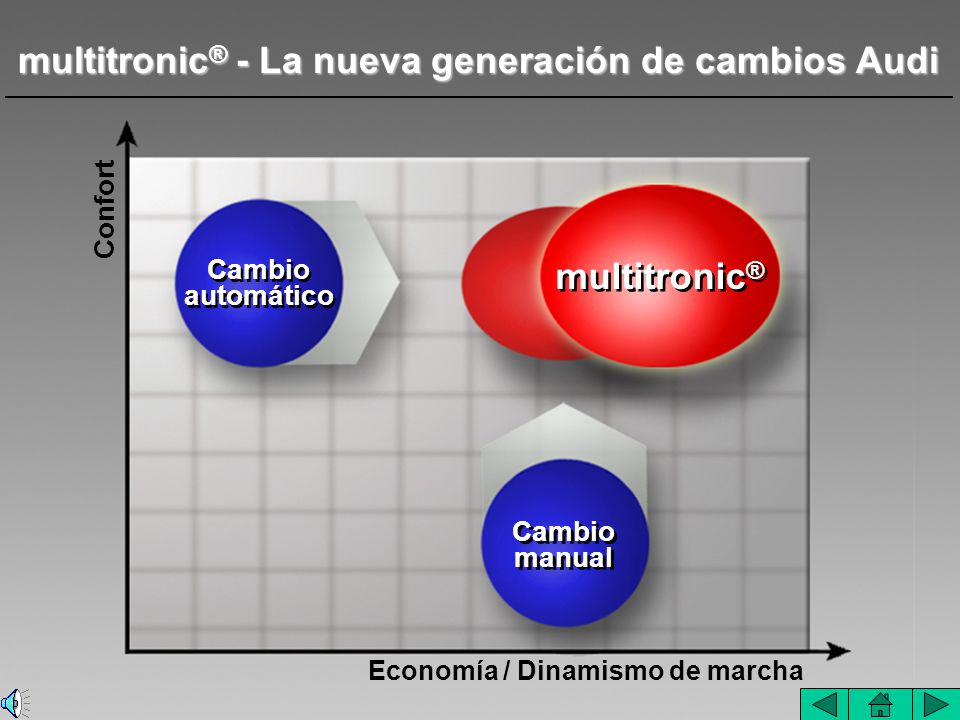 multitronic® - La nueva generación de cambios Audi

Confort

Cambio automático

multitronic®

Cambio manual

Economía / Dinamismo de marcha